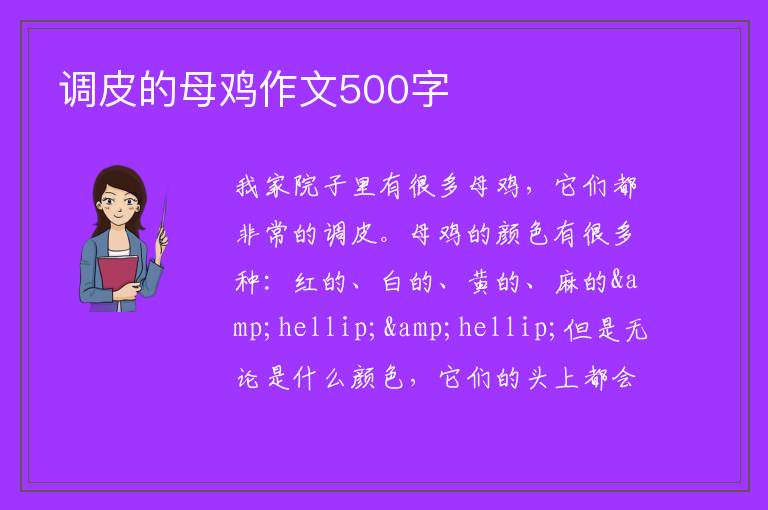 调皮的母鸡作文500字

我家院子里有很多母鸡，它们都非常的调皮。母鸡的颜色有很多种：红的、白的、黄的、麻的&amp;hellip;&amp;hellip;但是无论是什么颜色，它们的头上都会